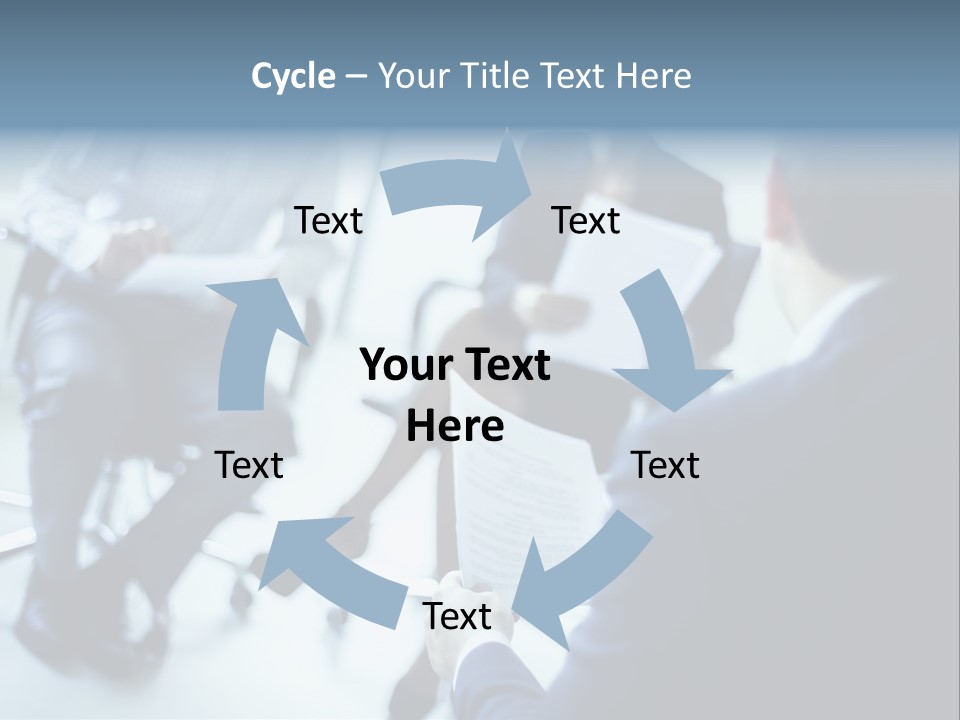 Cycle – Your Title Text Here

Text

Text

Your Text Here

Text

Text

Text